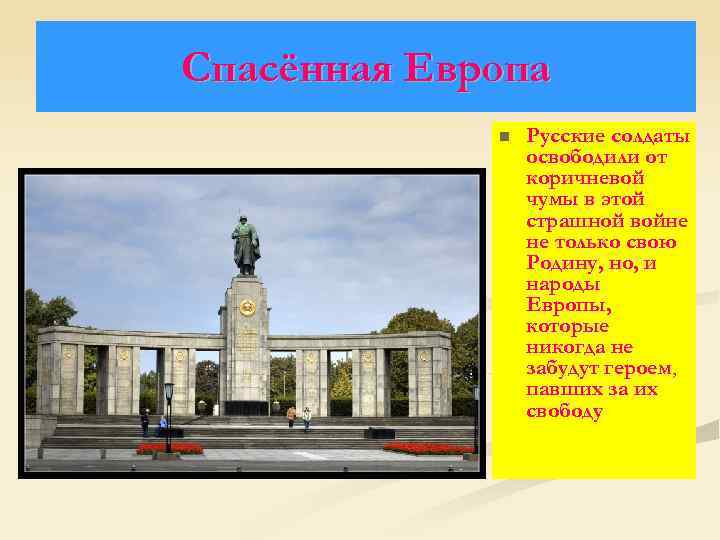 Спасённая Европа

Русские солдаты освободили от коричневой чумы в этой страшной войне не только свою Родину, но, и народы Европы, которые никогда не забудут героем, павших за их свободу